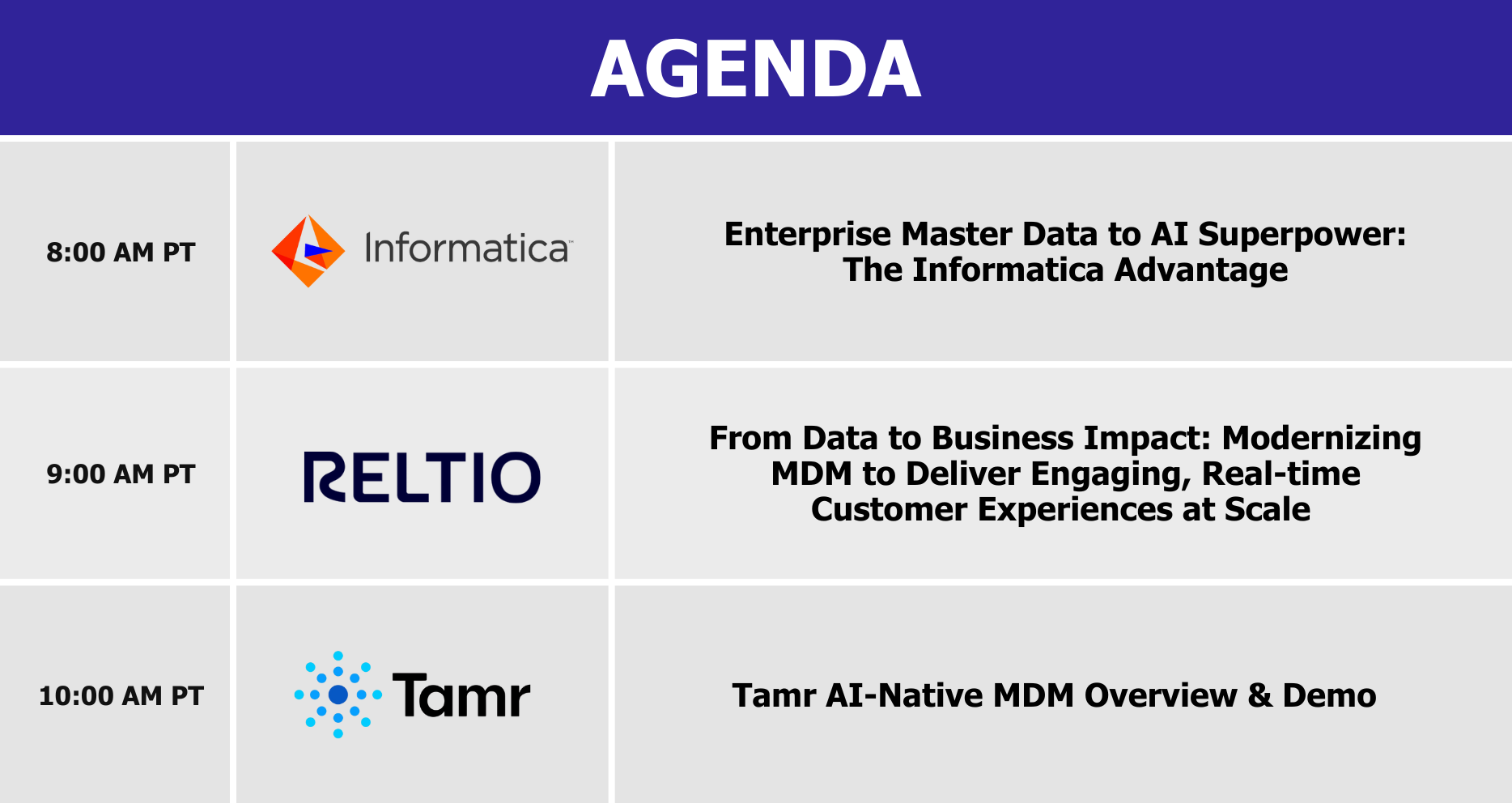 AGENDA

| | | |
|---|---|---|
| 8:00 AM PT | Informatica | Enterprise Master Data to AI Superpower: The Informatica Advantage |
| 9:00 AM PT | RELTIO | From Data to Business Impact: Modernizing MDM to Deliver Engaging, Real-time Customer Experiences at Scale |
| 10:00 AM PT | Tamr | Tamr AI-Native MDM Overview & Demo |